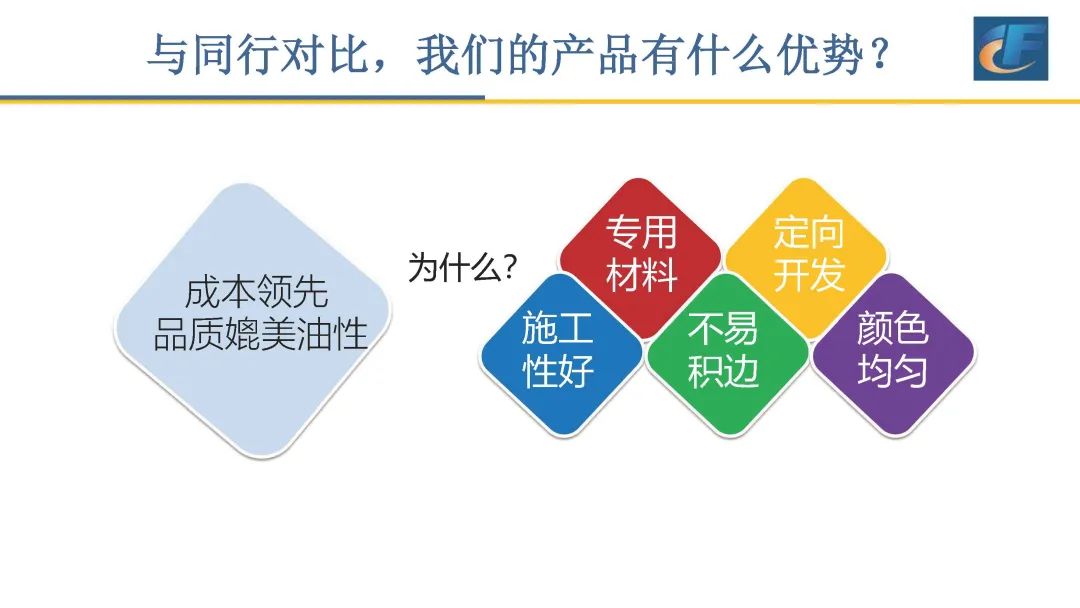 与同行对比，我们的产品有什么优势？

成本领先
品质媲美油性

为什么?

专用材料

定向开发

施工性好

不易积边

颜色均匀